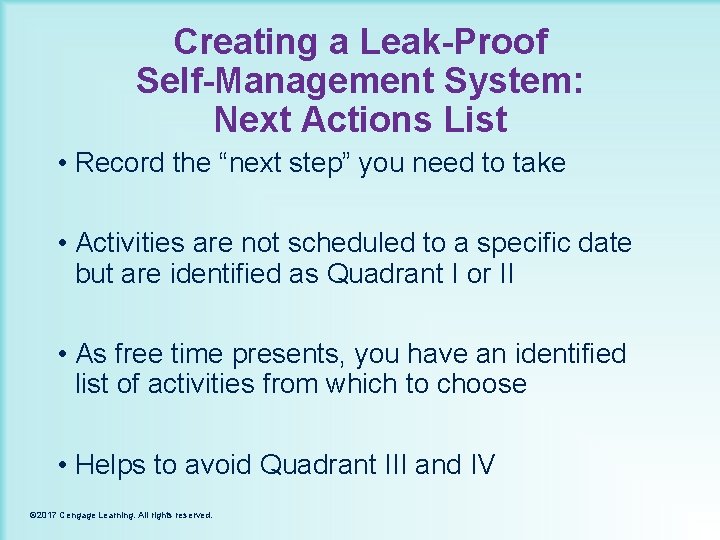 Creating a Leak-Proof Self-Management System: Next Actions List

• Record the “next step” you need to take

• Activities are not scheduled to a specific date but are identified as Quadrant I or II

• As free time presents, you have an identified list of activities from which to choose

• Helps to avoid Quadrant III and IV

©2017 Cengage Learning. All rights reserved.